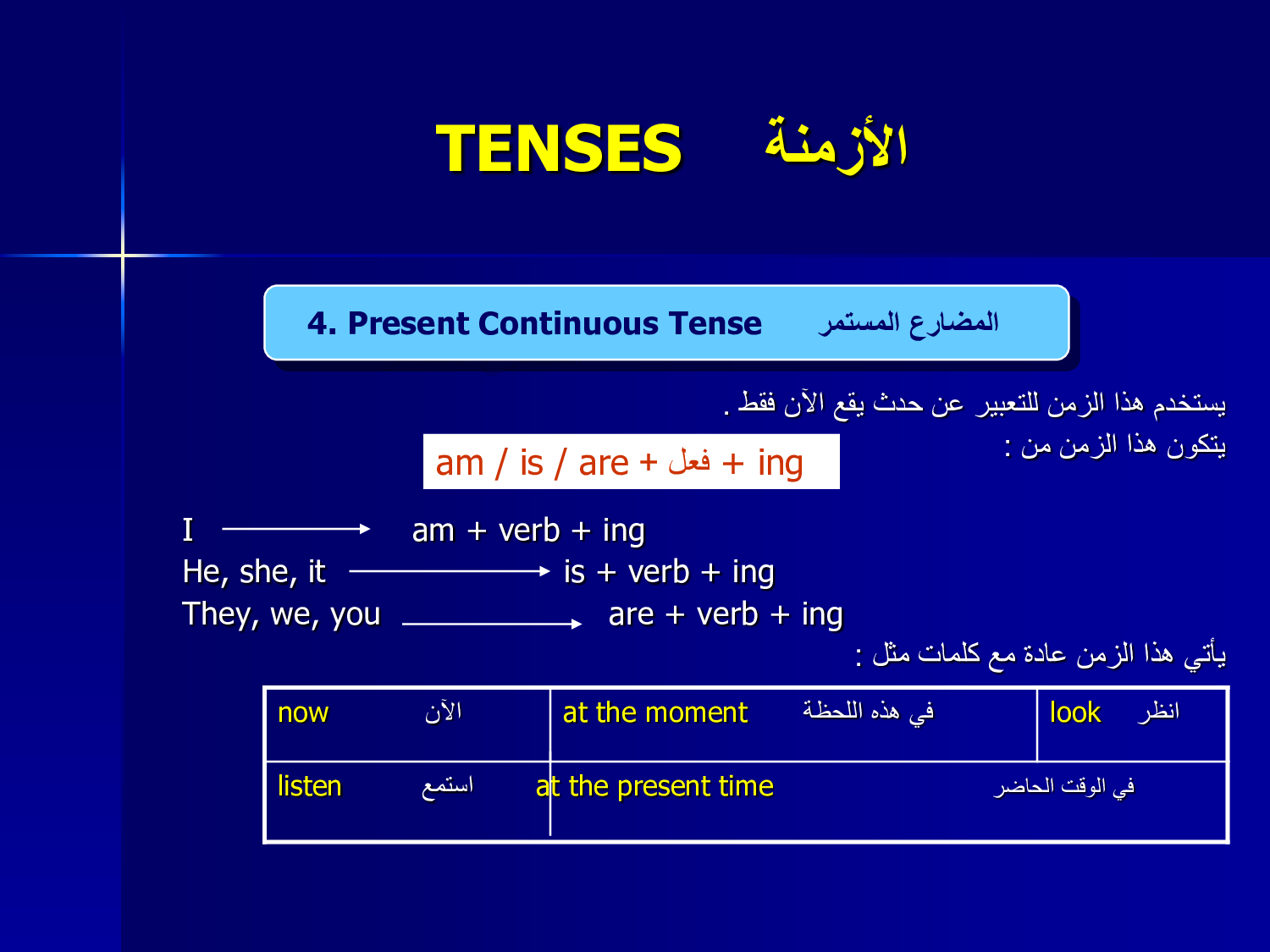 TENSES الأزمنة

4. Present Continuous Tense المضارع المستمر

يستخدم هذا الزمن للتعبير عن حدث يقع الآن فقط .

يتكون هذا الزمن من :

am / is / are + فعل + ing

I → am + verb + ing
He, she, it → is + verb + ing
They, we, you → are + verb + ing

يأتي هذا الزمن عادة مع كلمات مثل :

| now الآن | at the moment في هذه اللحظة | look انظر |
|---|---|---|
| listen استمع | at the present time في الوقت الحاضر | |